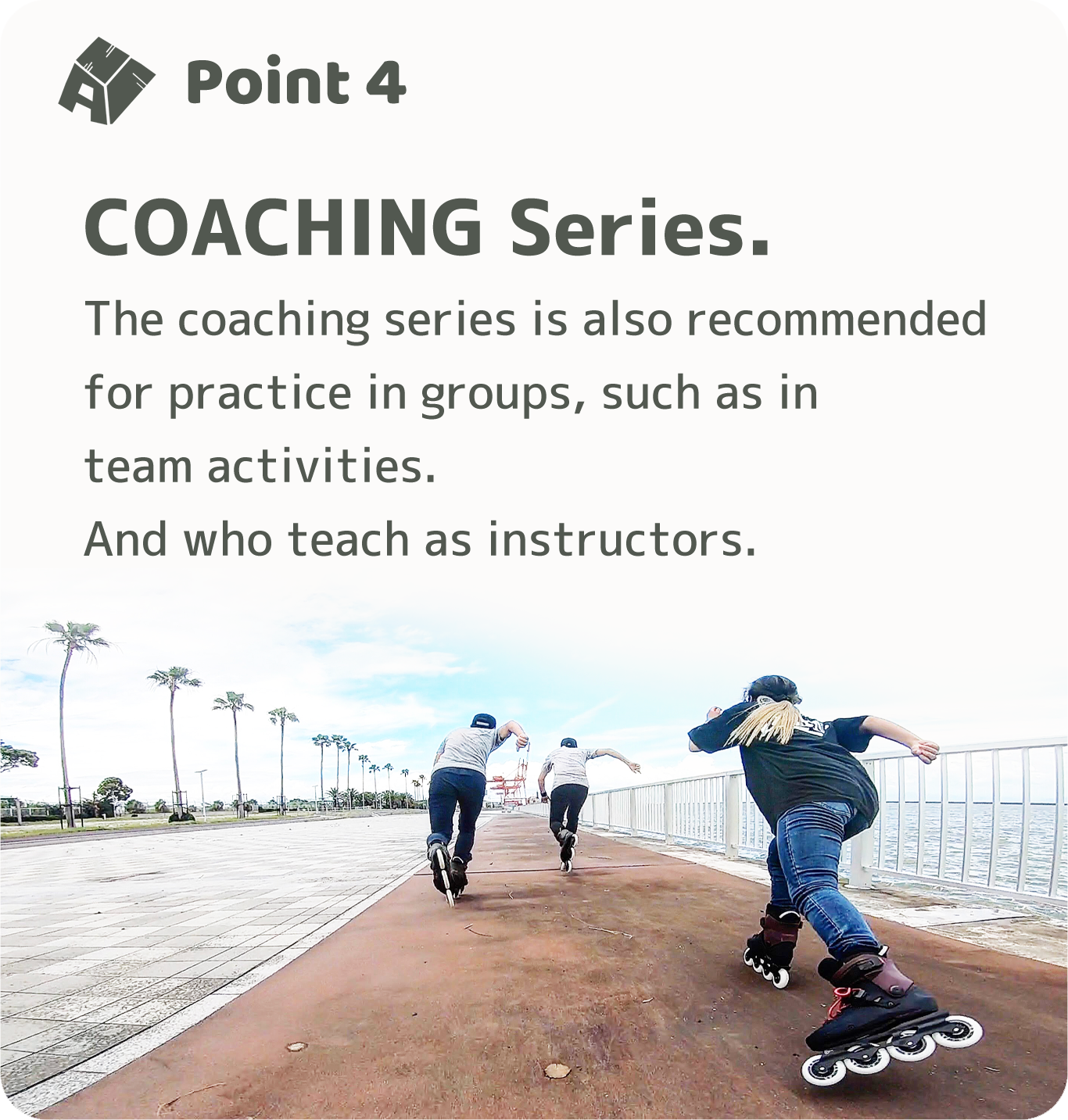 Point 4

COACHING Series.

The coaching series is also recommended for practice in groups, such as in team activities.
And who teach as instructors.